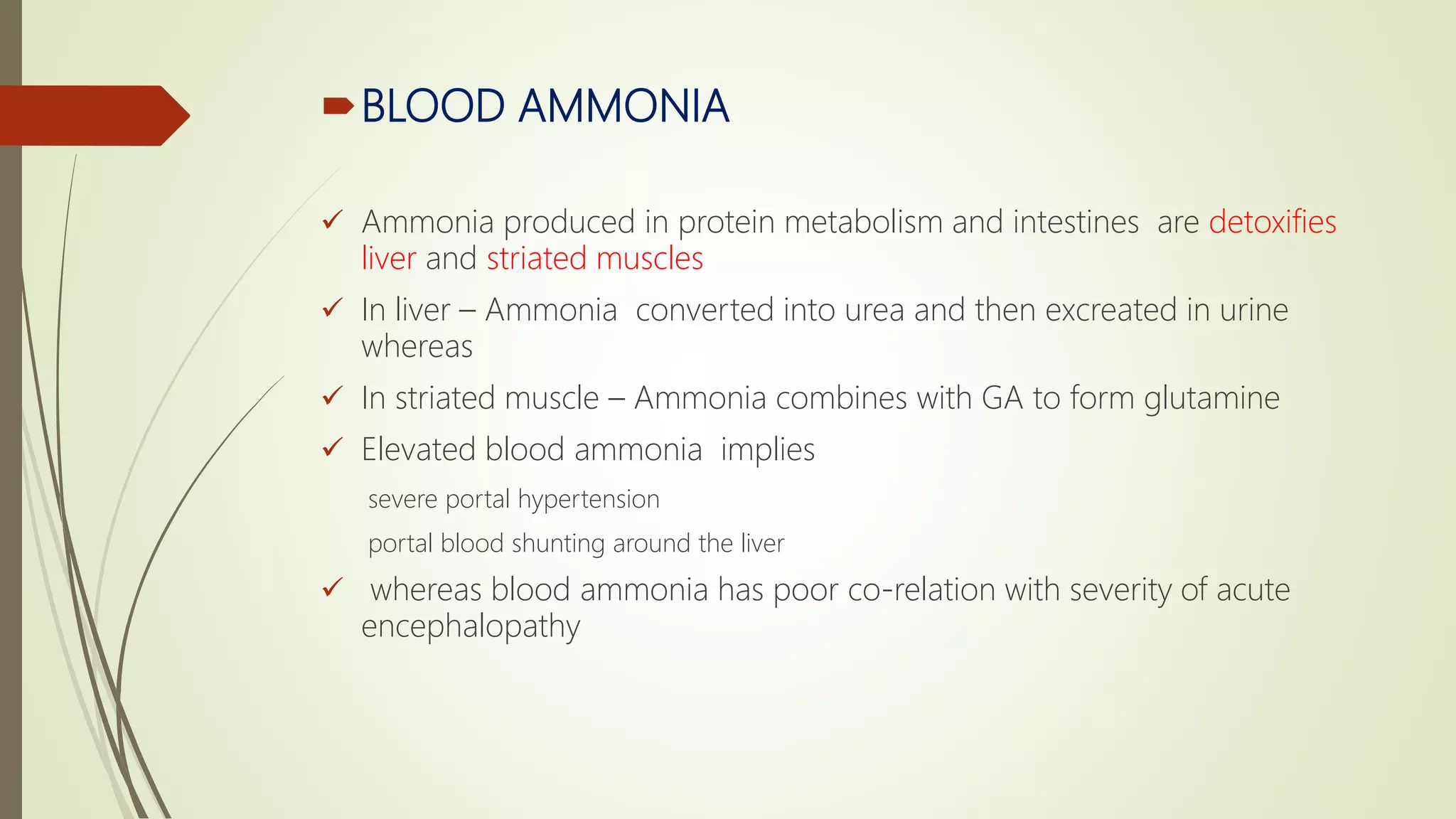 BLOOD AMMONIA

✓ Ammonia produced in protein metabolism and intestines are detoxifies liver and striated muscles

✓ In liver – Ammonia converted into urea and then excreated in urine whereas

✓ In striated muscle – Ammonia combines with GA to form glutamine

✓ Elevated blood ammonia implies

severe portal hypertension

portal blood shunting around the liver

✓ whereas blood ammonia has poor co-relation with severity of acute encephalopathy